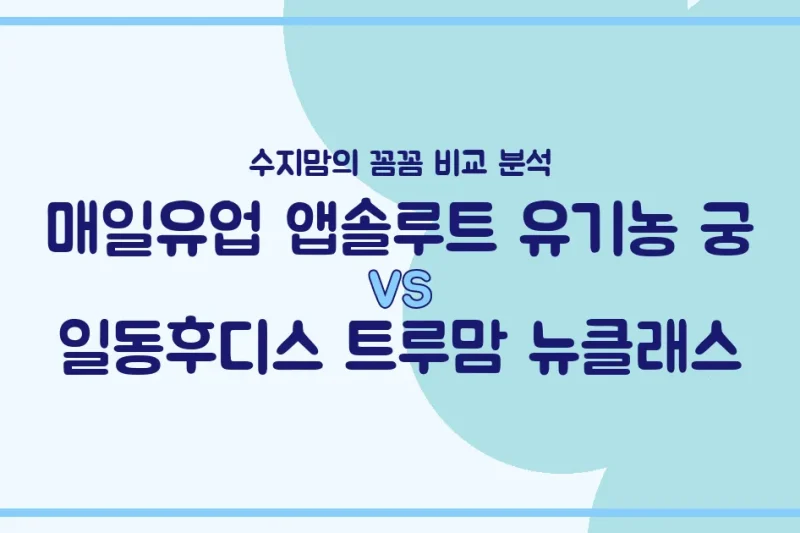 수지맘의 꼼꼼 비교 분석
매일유업 앱솔루트 유기농 궁
VS
일동후디스 트루맘 뉴클래스